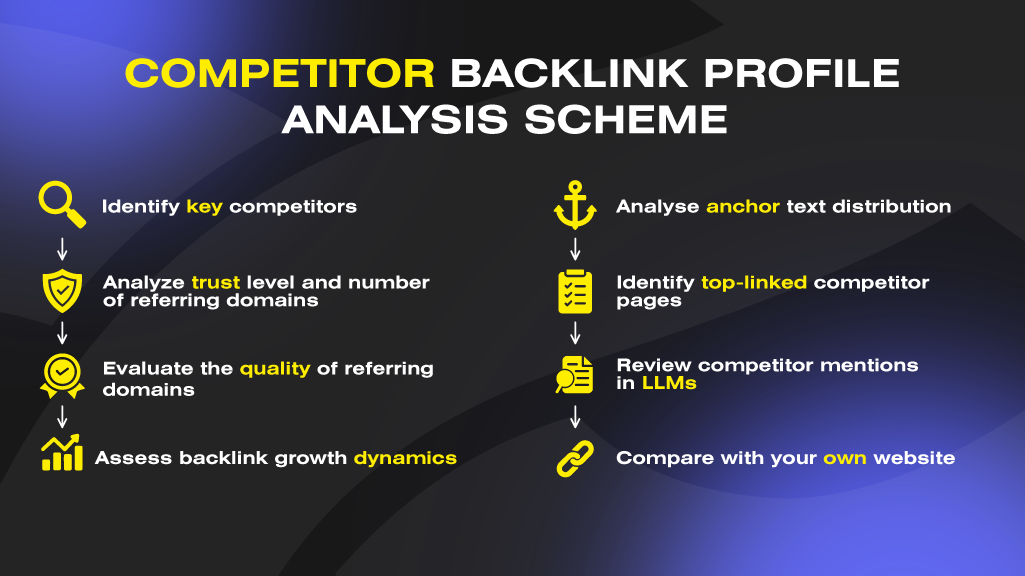 COMPETITOR BACKLINK PROFILE ANALYSIS SCHEME

Identify key competitors

Analyze trust level and number of referring domains

Evaluate the quality of referring domains

Assess backlink growth dynamics

Analyse anchor text distribution

Identify top-linked competitor pages

Review competitor mentions in LLMs

Compare with your own website